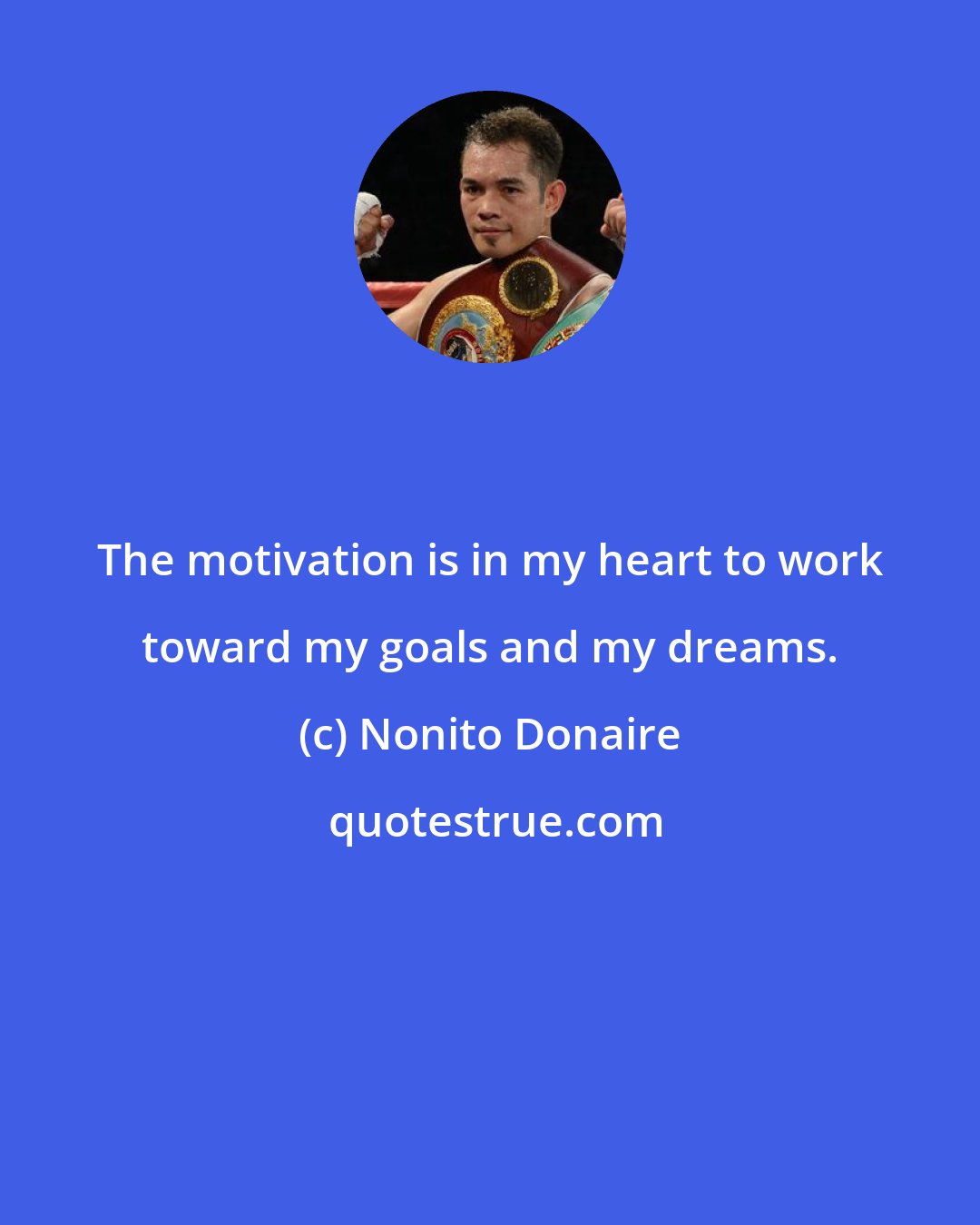 The motivation is in my heart to work toward my goals and my dreams.

(c) Nonito Donaire

quotestrue.com